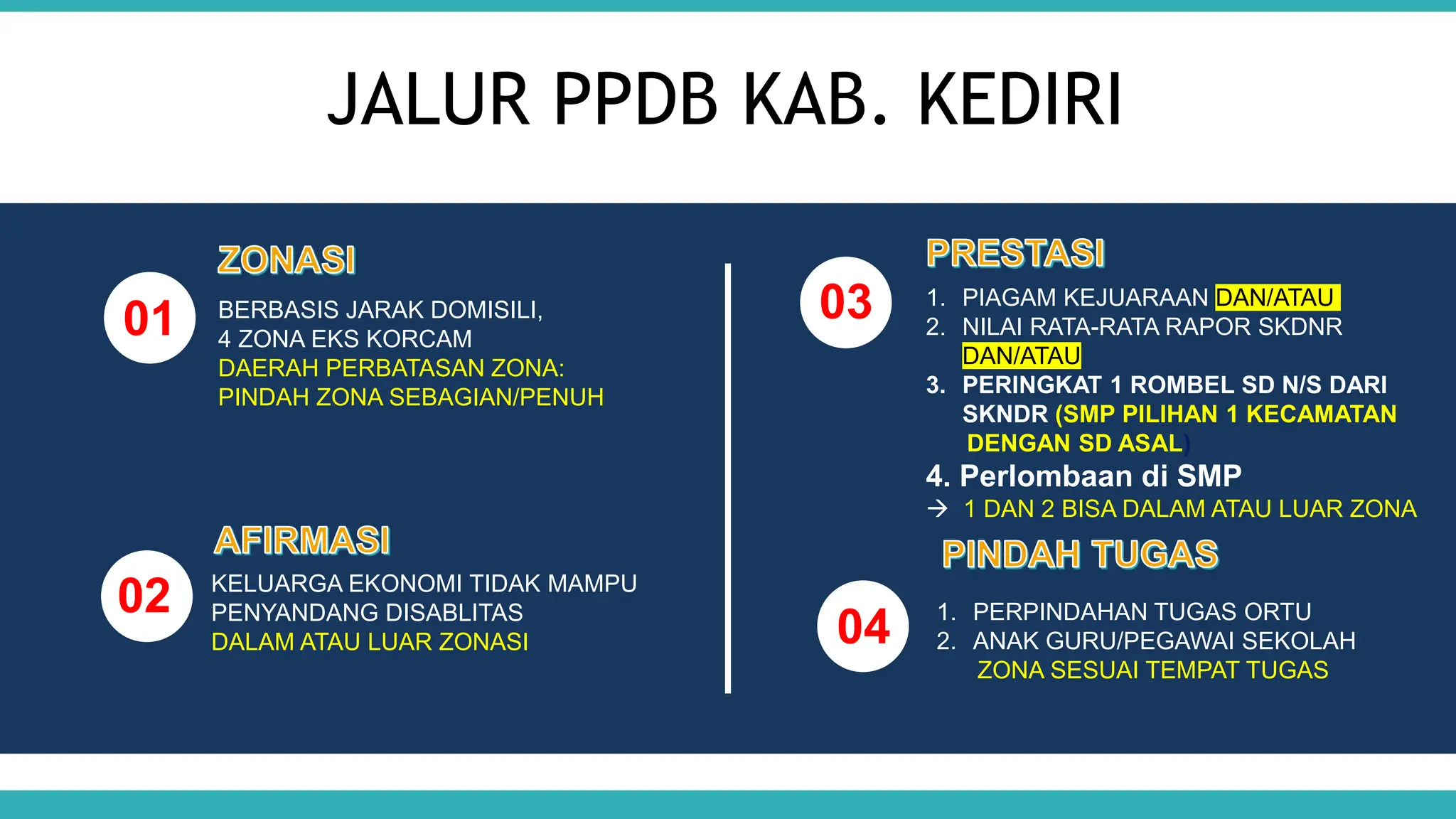 JALUR PPDB KAB. KEDIRI

01

ZONASI

BERBASIS JARAK DOMISILI,
4 ZONA EKS KORCAM
DAERAH PERBATASAN ZONA:
PINDAH ZONA SEBAGIAN/PENUH

02

AFIRMASI

KELUARGA EKONOMI TIDAK MAMPU
PENYANDANG DISABLITAS
DALAM ATAU LUAR ZONASI

03

PRESTASI

1. PIAGAM KEJUARAAN DAN/ATAU
2. NILAI RATA-RATA RAPOR SKDNR DAN/ATAU
3. PERINGKAT 1 ROMBEL SD N/S DARI SKNDR (SMP PILIHAN 1 KECAMATAN DENGAN SD ASAL)
4. Perlombaan di SMP
→ 1 DAN 2 BISA DALAM ATAU LUAR ZONA

04

PINDAH TUGAS

1. PERPINDAHAN TUGAS ORTU
2. ANAK GURU/PEGAWAI SEKOLAH
ZONA SESUAI TEMPAT TUGAS